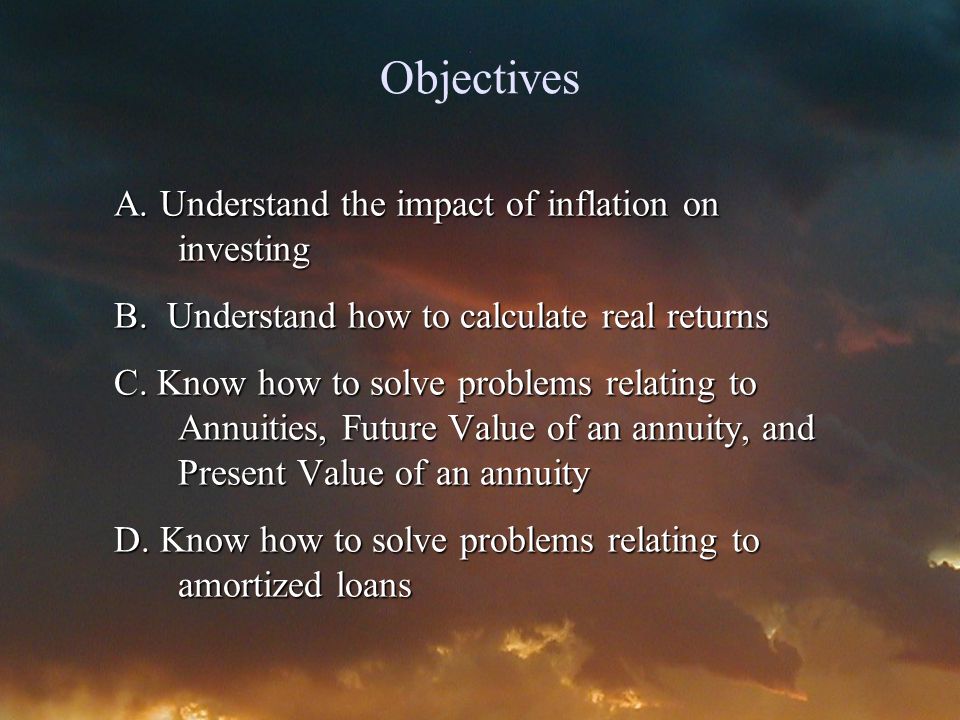 Objectives

A. Understand the impact of inflation on investing

B. Understand how to calculate real returns

C. Know how to solve problems relating to Annuities, Future Value of an annuity, and Present Value of an annuity

D. Know how to solve problems relating to amortized loans